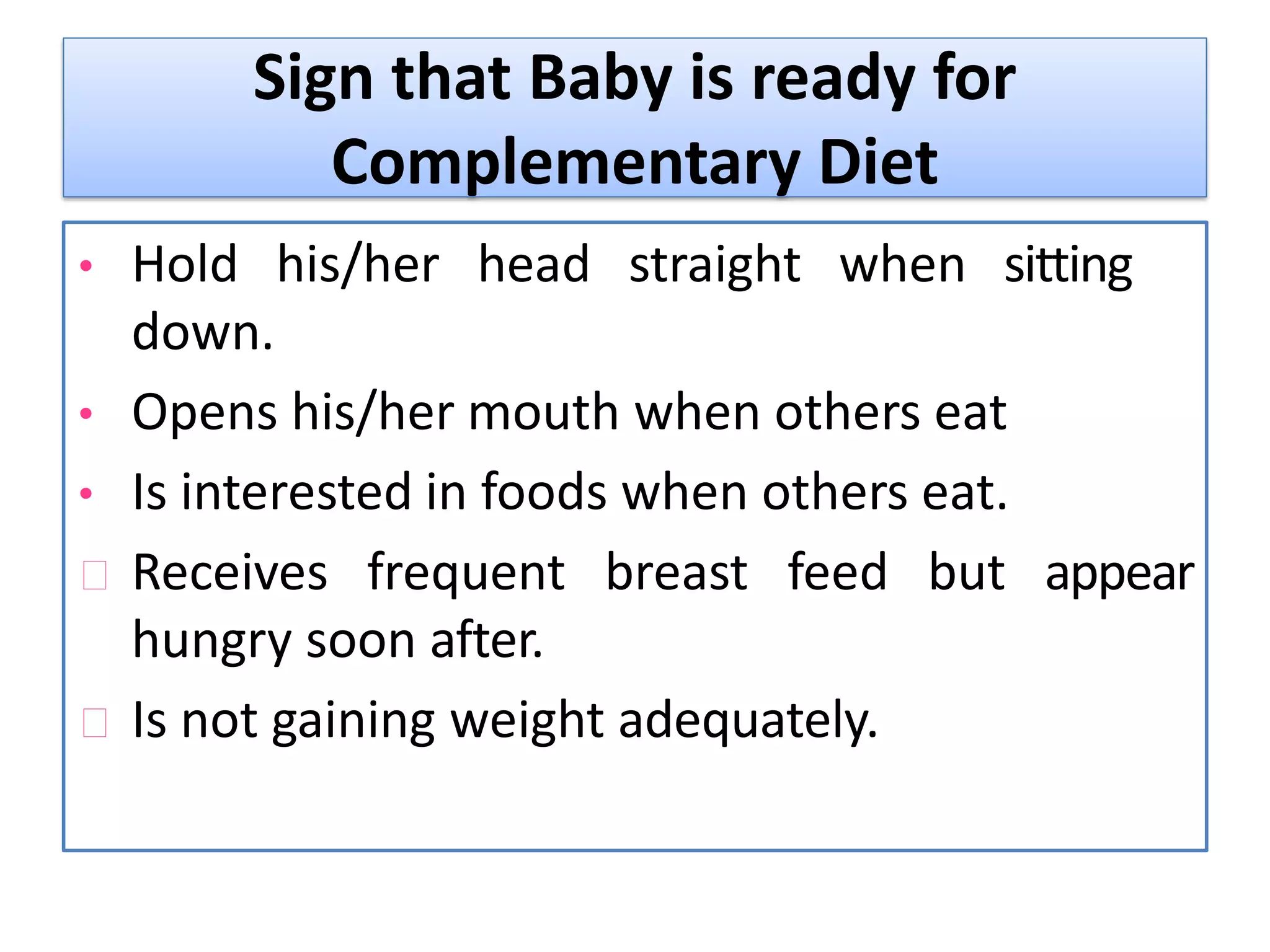 Sign that Baby is ready for Complementary Diet

• Hold his/her head straight when sitting down.

• Opens his/her mouth when others eat

• Is interested in foods when others eat.

□ Receives frequent breast feed but appear hungry soon after.

□ Is not gaining weight adequately.